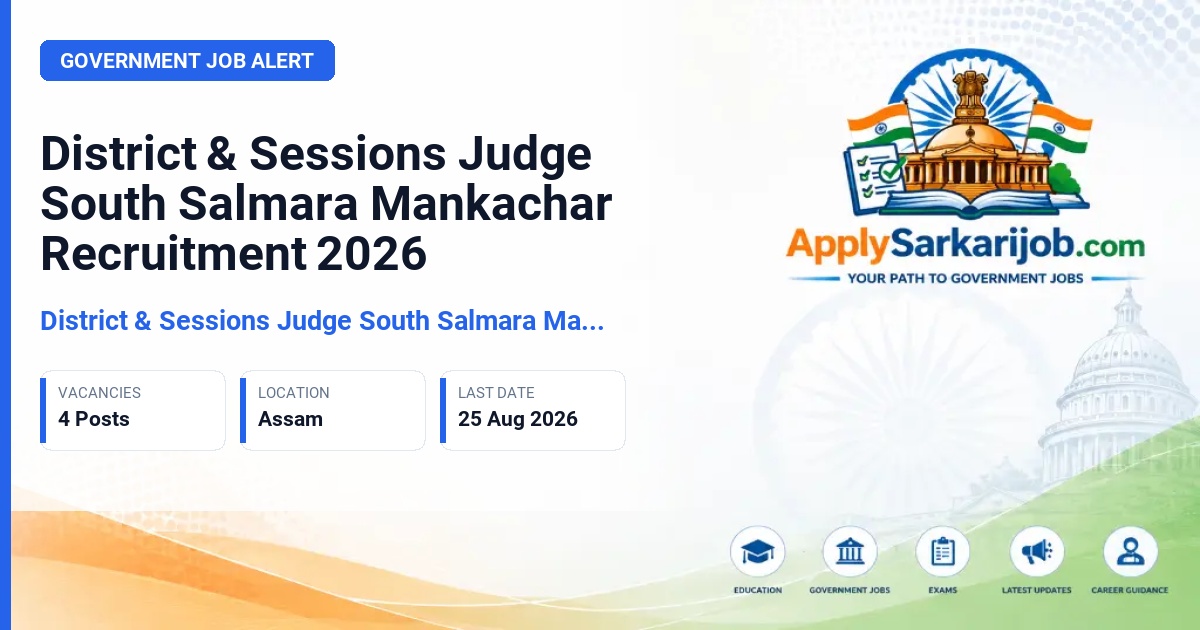 GOVERNMENT JOB ALERT

District & Sessions Judge South Salmara Mankachar Recruitment 2026

District & Sessions Judge South Salmara Ma...

VACANCIES
4 Posts

LOCATION
Assam

LAST DATE
25 Aug 2026

ApplySarkarijob.com
YOUR PATH TO GOVERNMENT JOBS

EDUCATION
GOVERNMENT JOBS
EXAMS
LATEST UPDATES
CAREER GUIDANCE